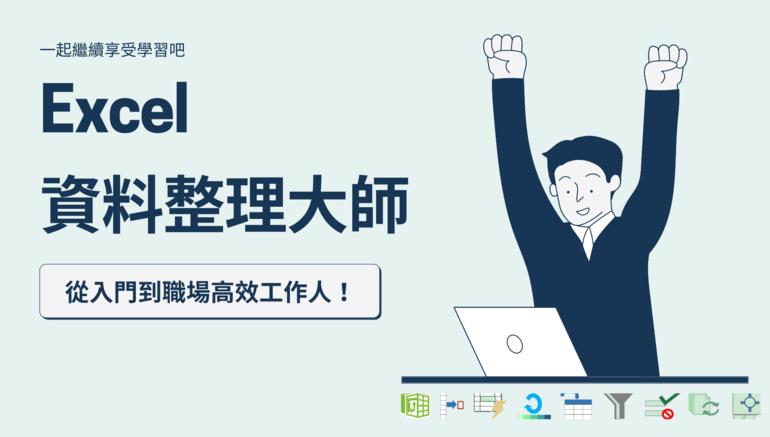 一起繼續享受學習吧

Excel

資料整理大師

從入門到職場高效工作人！